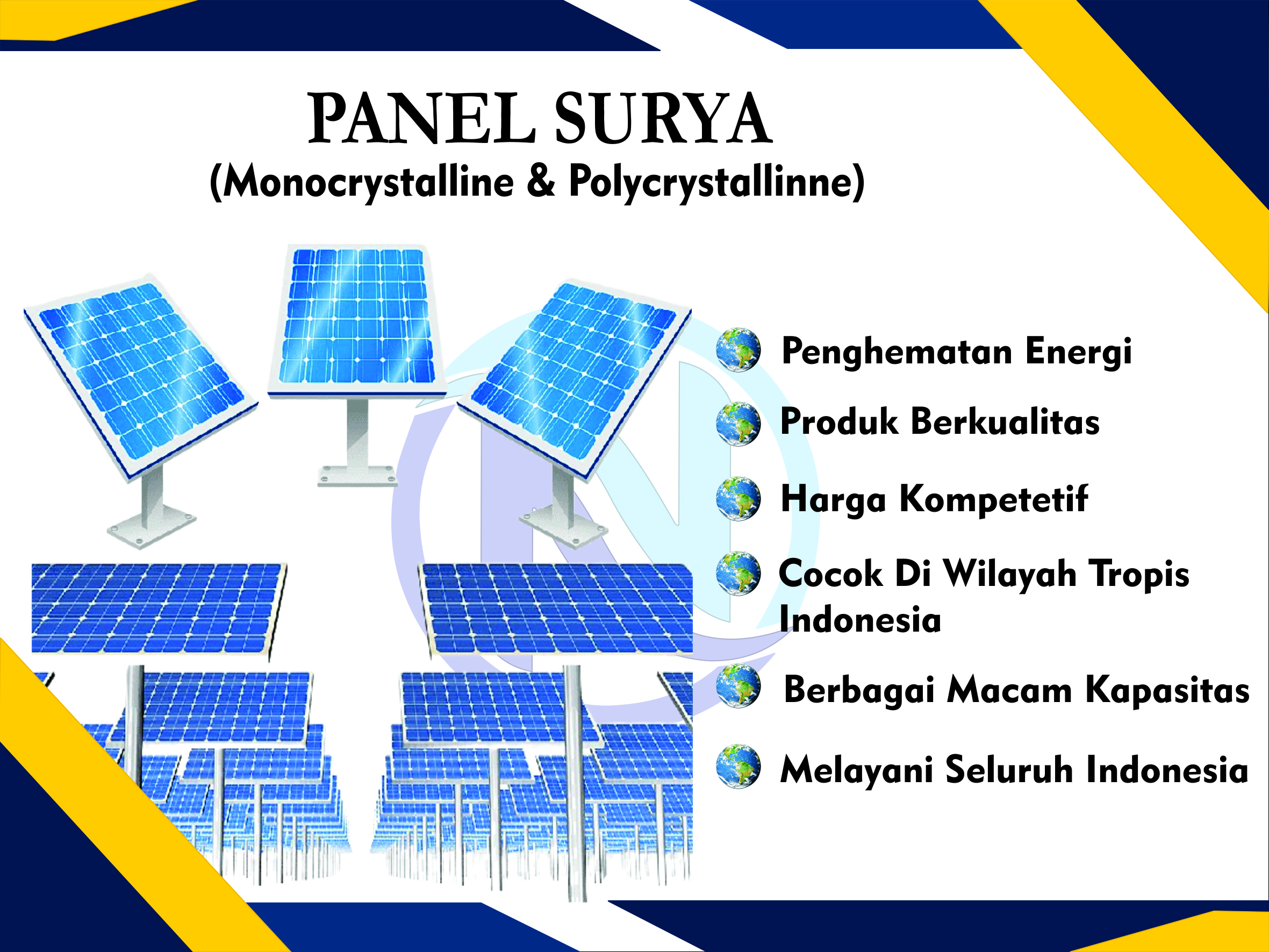 PANEL SURYA
(Monocrystalline & Polycrystallinne)

Penghematan Energi

Produk Berkualitas

Harga Kompetetif

Cocok Di Wilayah Tropis Indonesia

Berbagai Macam Kapasitas

Melayani Seluruh Indonesia